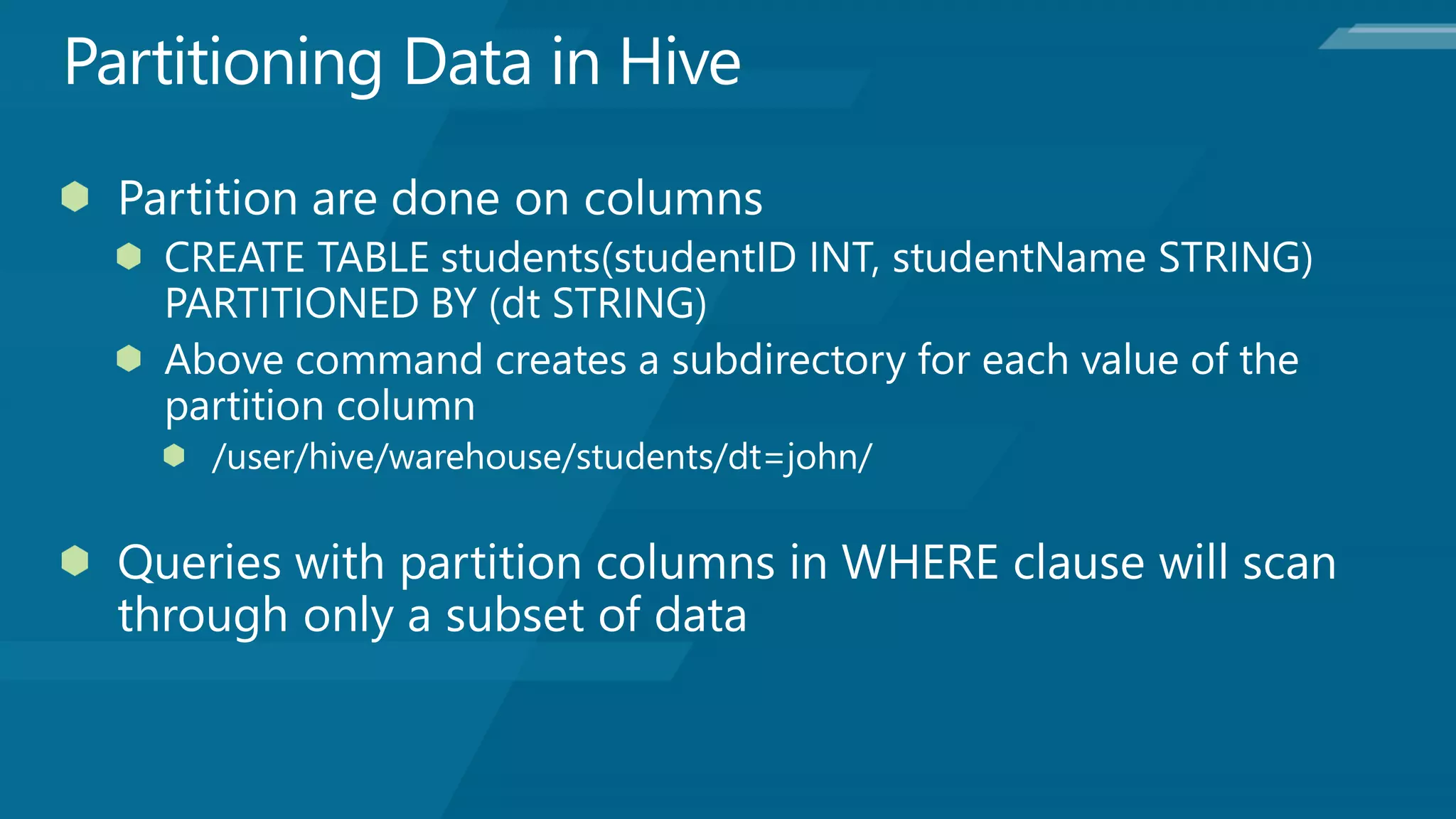 Partitioning Data in Hive

Partition are done on columns

CREATE TABLE students(studentID INT, studentName STRING) PARTITIONED BY (dt STRING)

Above command creates a subdirectory for each value of the partition column

/user/hive/warehouse/students/dt=john/

Queries with partition columns in WHERE clause will scan through only a subset of data